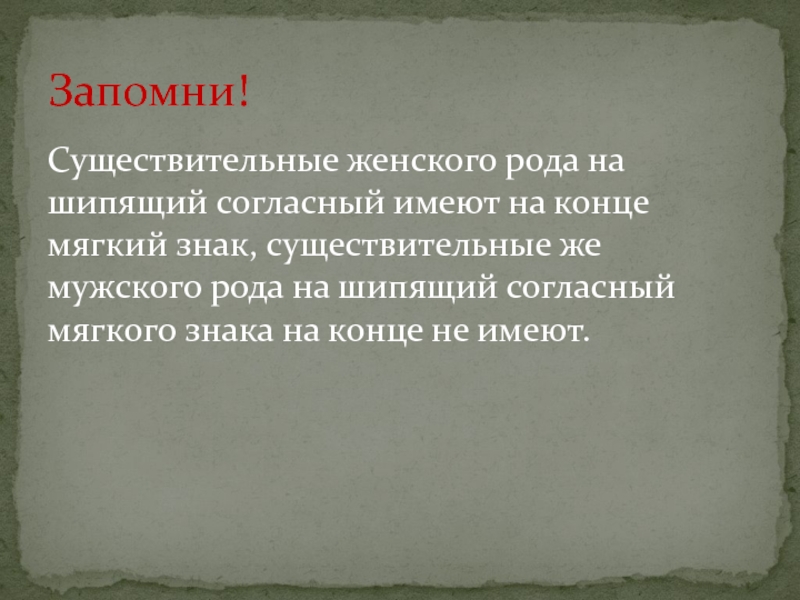 Запомни!

Существительные женского рода на шипящий согласный имеют на конце мягкий знак, существительные же мужского рода на шипящий согласный мягкого знака на конце не имеют.